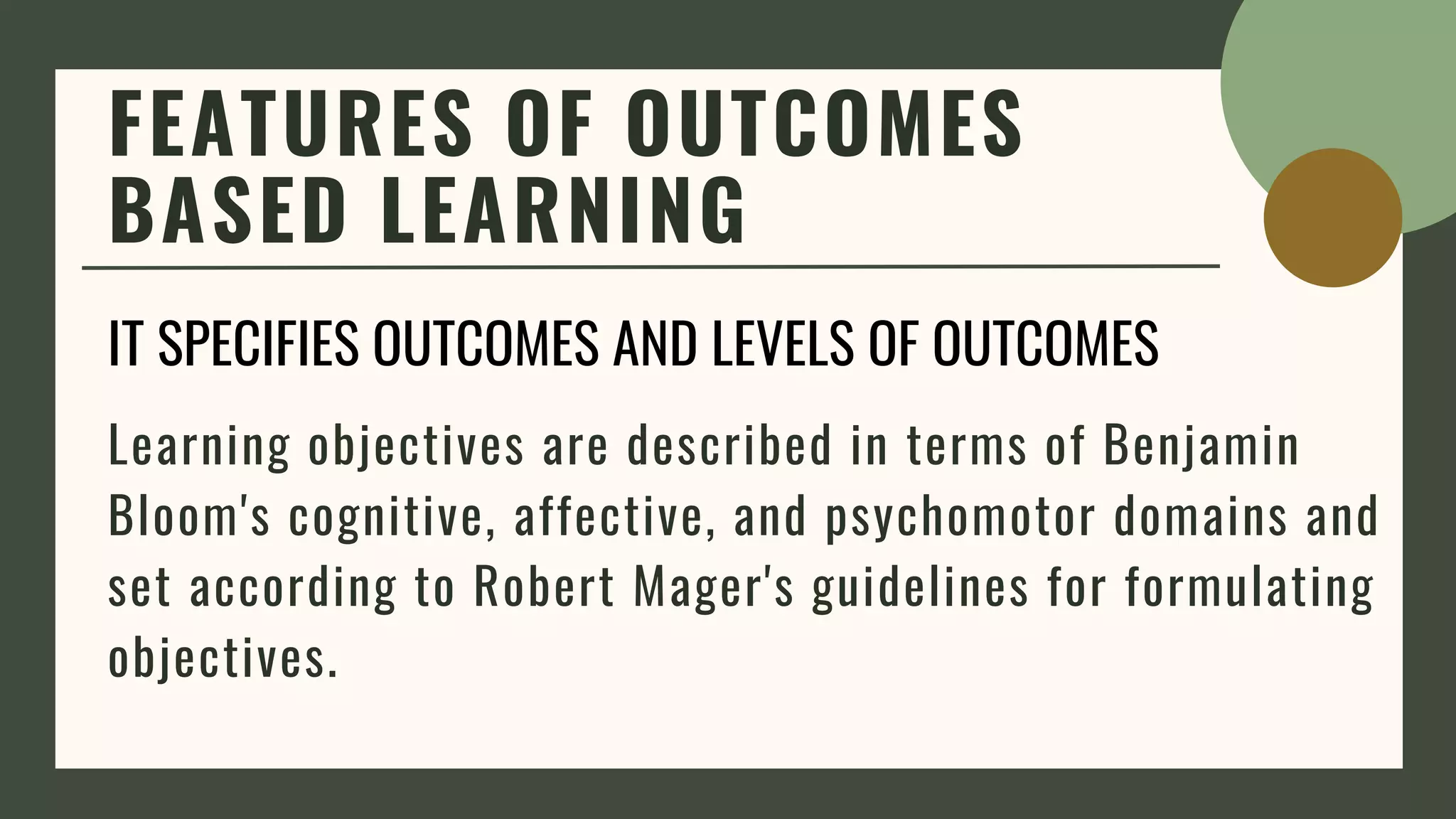 FEATURES OF OUTCOMES BASED LEARNING

IT SPECIFIES OUTCOMES AND LEVELS OF OUTCOMES

Learning objectives are described in terms of Benjamin Bloom's cognitive, affective, and psychomotor domains and set according to Robert Mager's guidelines for formulating objectives.